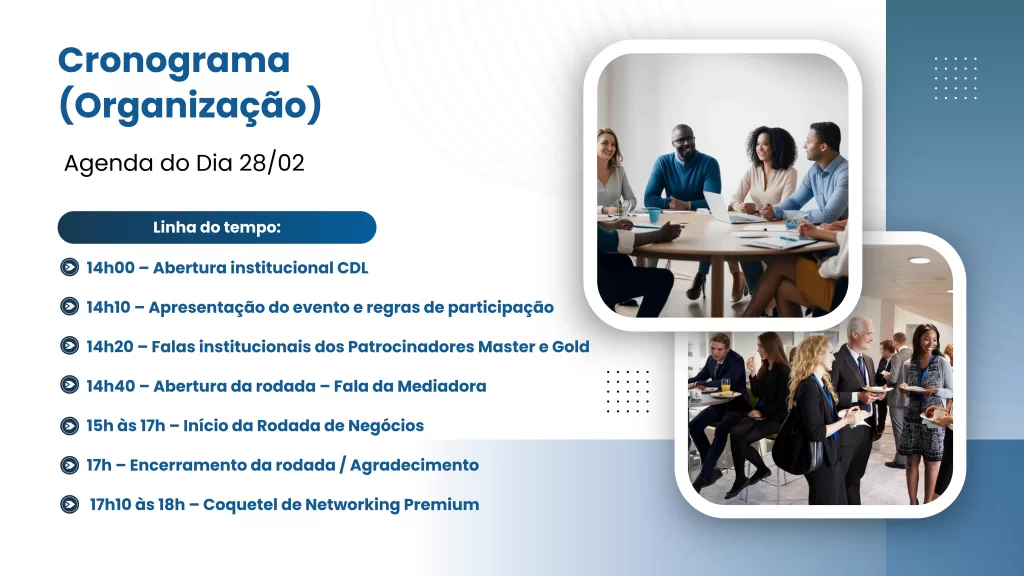 Cronograma (Organização)

Agenda do Dia 28/02

Linha do tempo:

14h00 – Abertura institucional CDL

14h10 – Apresentação do evento e regras de participação

14h20 – Falas institucionais dos Patrocinadores Master e Gold

14h40 – Abertura da rodada – Fala da Mediadora

15h às 17h – Início da Rodada de Negócios

17h – Encerramento da rodada / Agradecimento

17h10 às 18h – Coquetel de Networking Premium